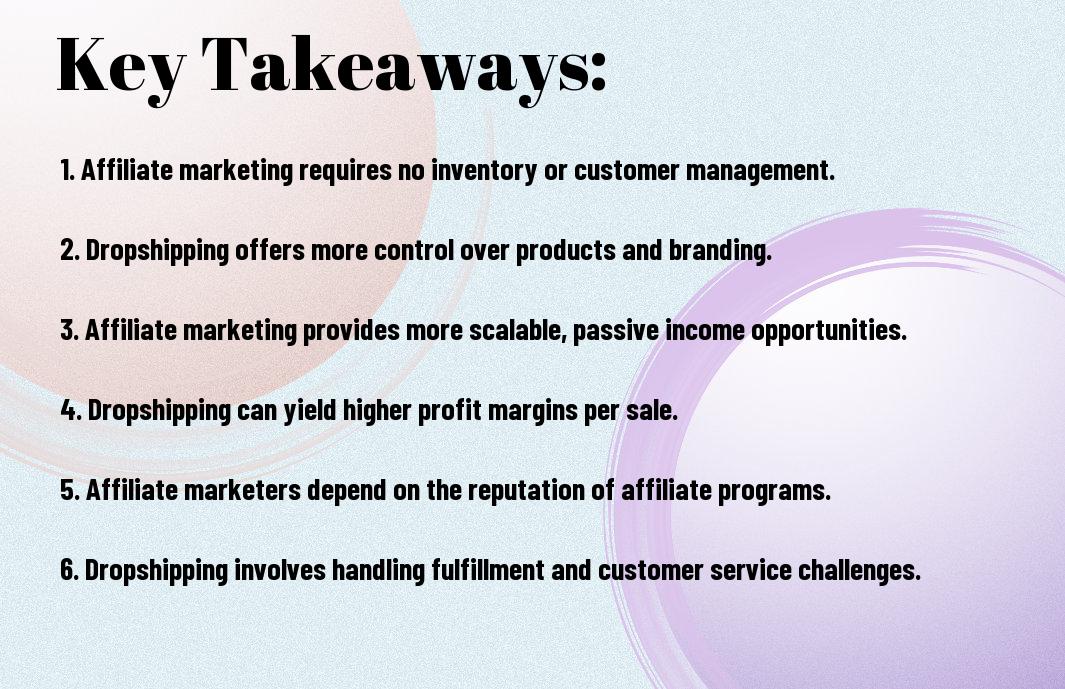 Key Takeaways:

1. Affiliate marketing requires no inventory or customer management.

2. Dropshipping offers more control over products and branding.

3. Affiliate marketing provides more scalable, passive income opportunities.

4. Dropshipping can yield higher profit margins per sale.

5. Affiliate marketers depend on the reputation of affiliate programs.

6. Dropshipping involves handling fulfillment and customer service challenges.